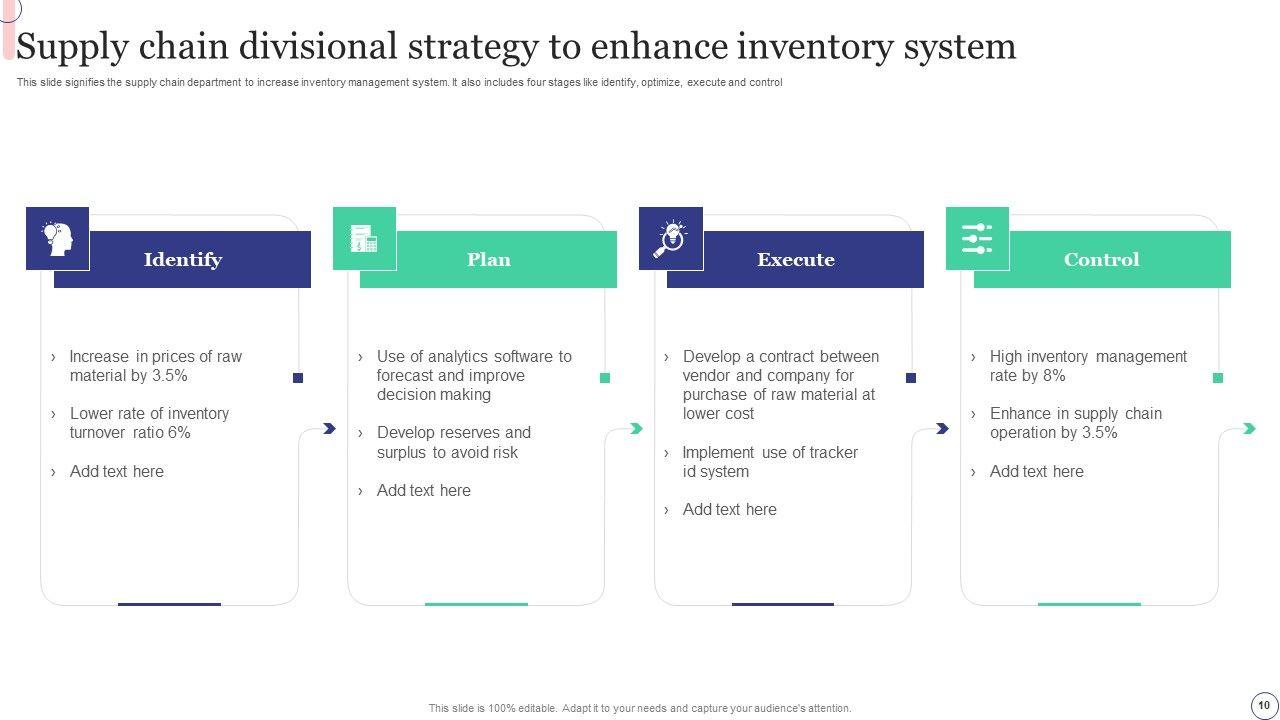 Supply chain divisional strategy to enhance inventory system

This slide signifies the supply chain department to increase inventory management system. It also includes four stages like identify, optimize, execute and control

Identify

› Increase in prices of raw material by 3.5%

› Lower rate of inventory turnover ratio 6%

› Add text here

Plan

› Use of analytics software to forecast and improve decision making

› Develop reserves and surplus to avoid risk

› Add text here

Execute

› Develop a contract between vendor and company for purchase of raw material at lower cost

› Implement use of tracker id system

› Add text here

Control

› High inventory management rate by 8%

› Enhance in supply chain operation by 3.5%

› Add text here

This slide is 100% editable. Adapt it to your needs and capture your audience's attention.

10